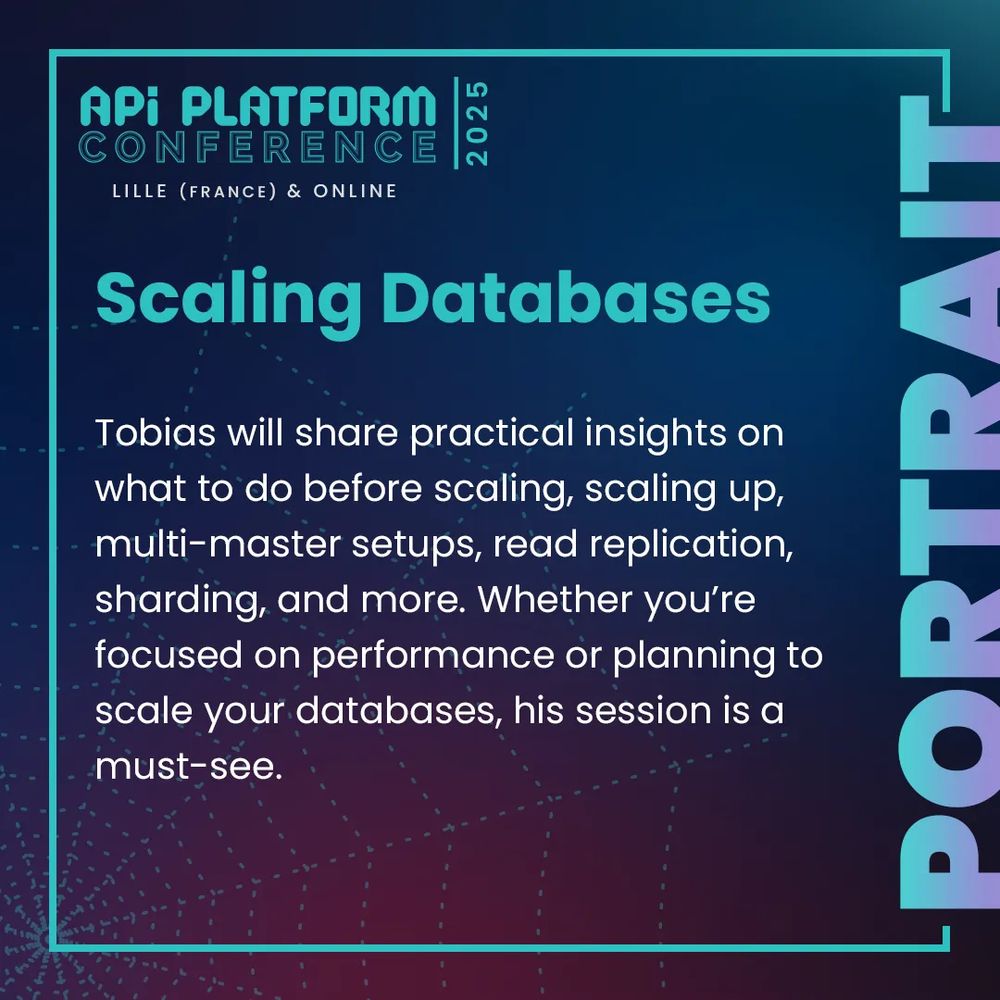 APi PLATFORM CONFERENCE 2025
LILLE (FRANCE) & ONLINE

Scaling Databases

Tobias will share practical insights on what to do before scaling, scaling up, multi-master setups, read replication, sharding, and more. Whether you're focused on performance or planning to scale your databases, his session is a must-see.

PORTRAIT